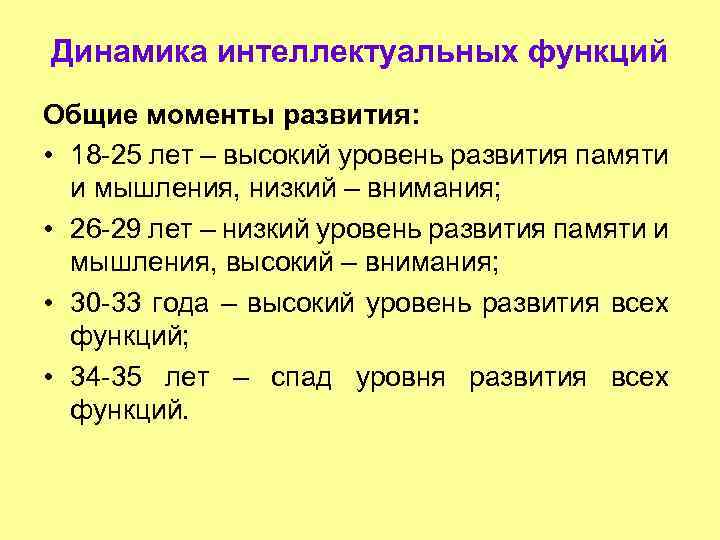 Динамика интеллектуальных функций

Общие моменты развития:

• 18-25 лет – высокий уровень развития памяти и мышления, низкий – внимания;
• 26-29 лет – низкий уровень развития памяти и мышления, высокий – внимания;
• 30-33 года – высокий уровень развития всех функций;
• 34-35 лет – спад уровня развития всех функций.